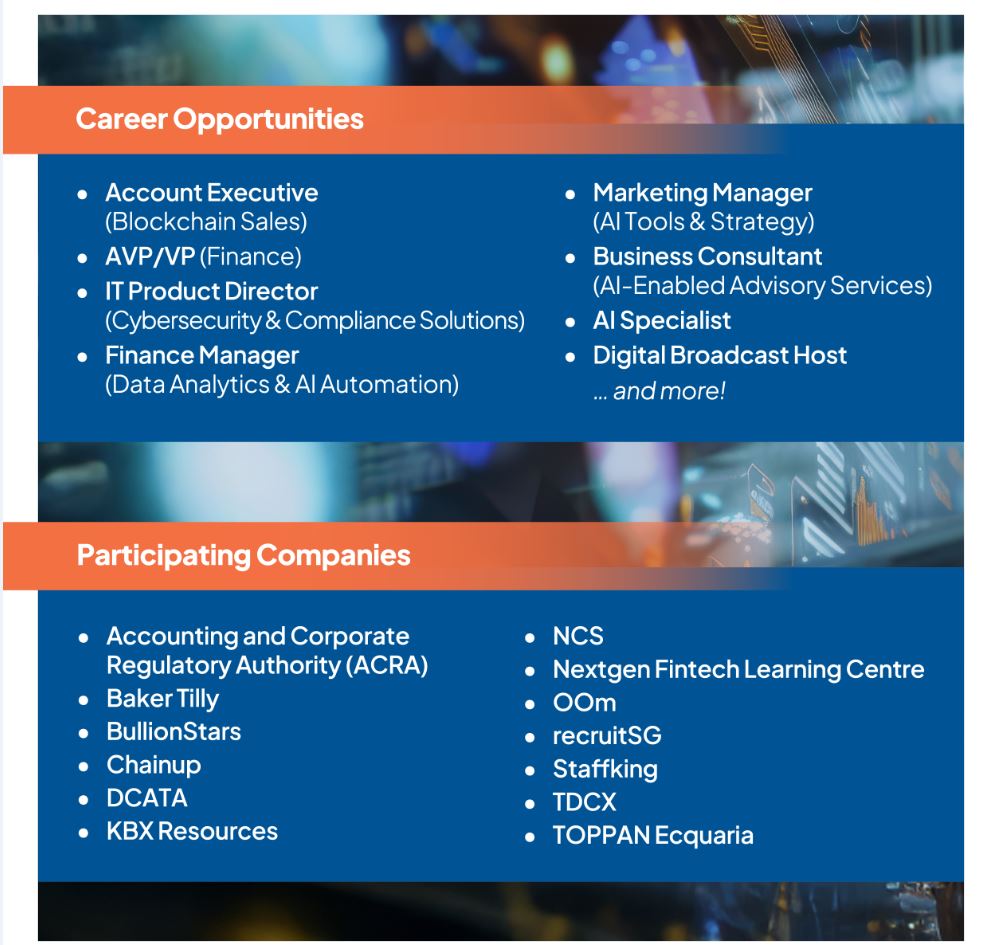 Career Opportunities

- Account Executive (Blockchain Sales)
- AVP/VP (Finance)
- IT Product Director (Cybersecurity & Compliance Solutions)
- Finance Manager (Data Analytics & AI Automation)

- Marketing Manager (AI Tools & Strategy)
- Business Consultant (AI-Enabled Advisory Services)
- AI Specialist
- Digital Broadcast Host

... and more!

Participating Companies

- Accounting and Corporate Regulatory Authority (ACRA)
- Baker Tilly
- BullionStars
- Chainup
- DCATA
- KBX Resources

- NCS
- Nextgen Fintech Learning Centre
- OOm
- recruitSG
- Staffking
- TDCX
- TOPPAN Ecquaria